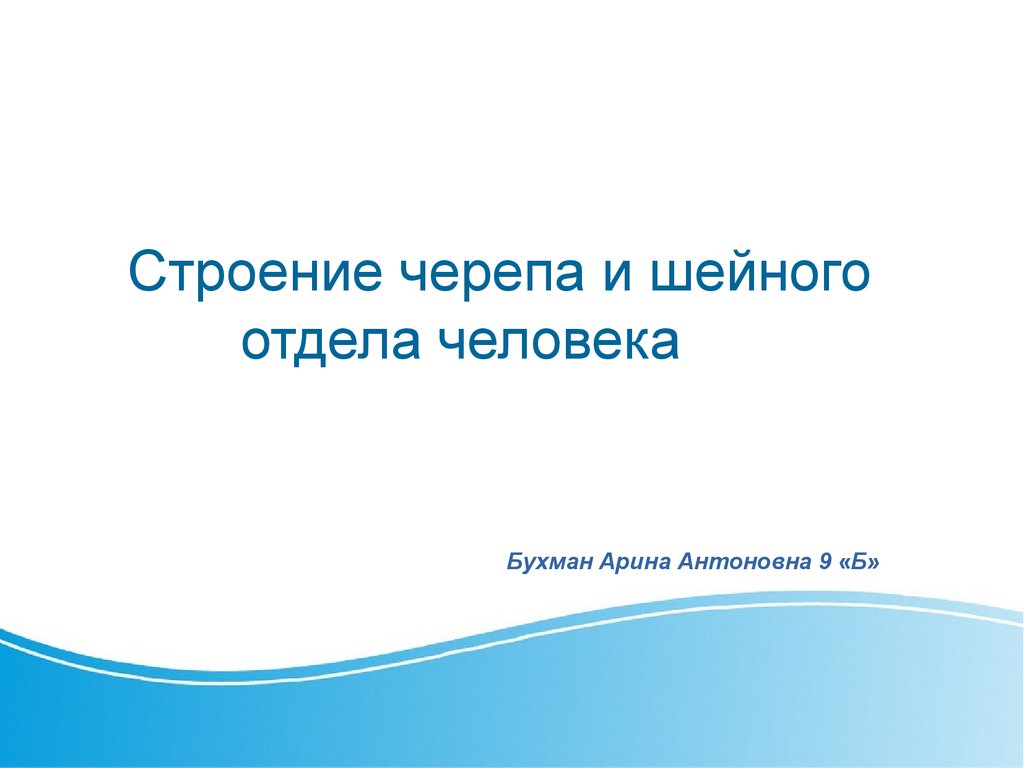 Строение черепа и шейного отдела человека

Бухман Арина Антоновна 9 «Б»